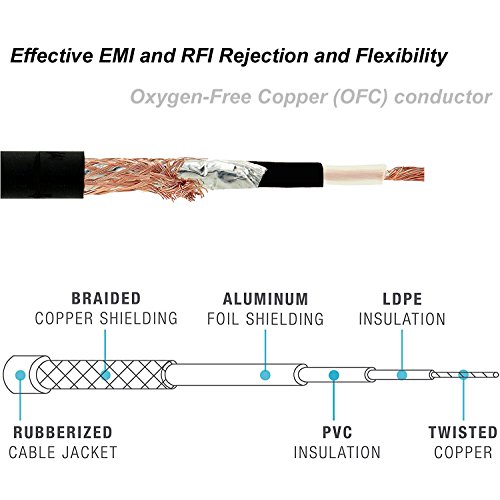 Effective EMI and RFI Rejection and Flexibility

Oxygen-Free Copper (OFC) conductor

BRAIDED
COPPER SHIELDING

ALUMINUM
FOIL SHIELDING

LDPE
INSULATION

RUBBERIZED
CABLE JACKET

PVC
INSULATION

TWISTED
COPPER